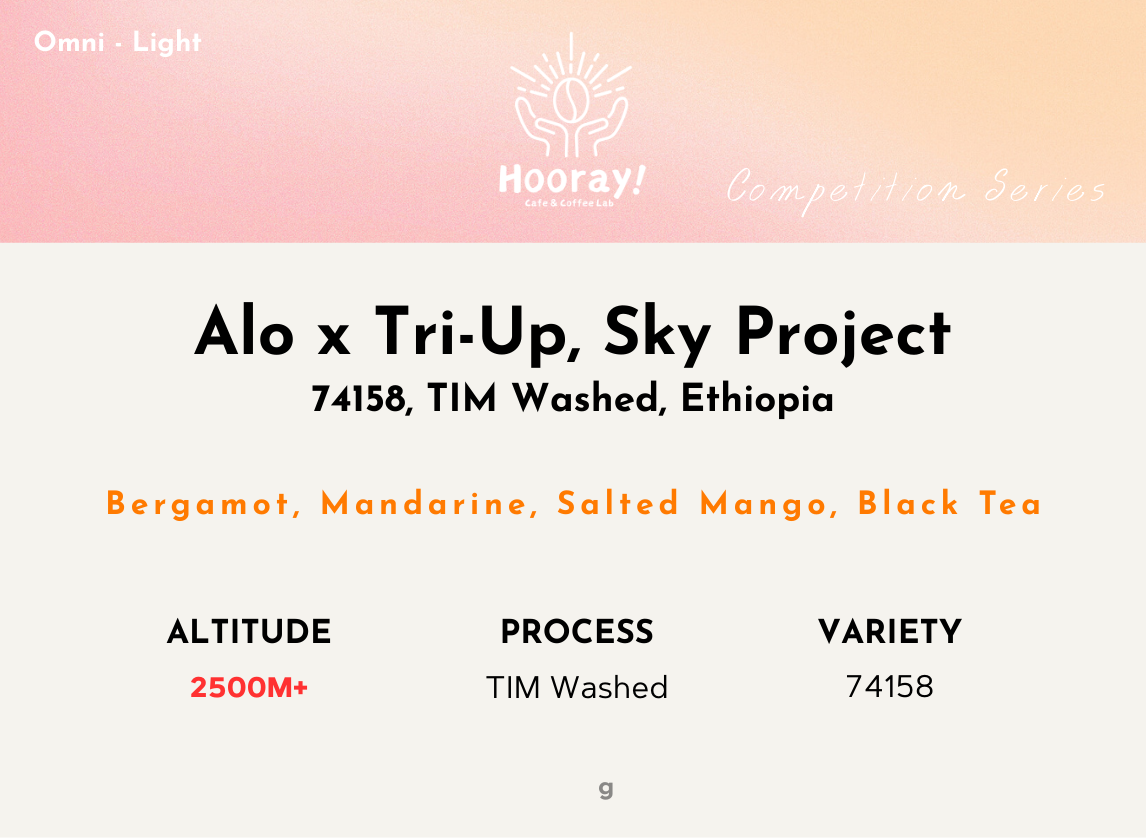 Omni - Light

Hooray!
Cafe & Coffee Lab

Competition Series

Alo x Tri-Up, Sky Project
74158, TIM Washed, Ethiopia

Bergamot, Mandarine, Salted Mango, Black Tea

| ALTITUDE | PROCESS | VARIETY |
|---|---|---|
| 2500M+ | TIM Washed | 74158 |

g